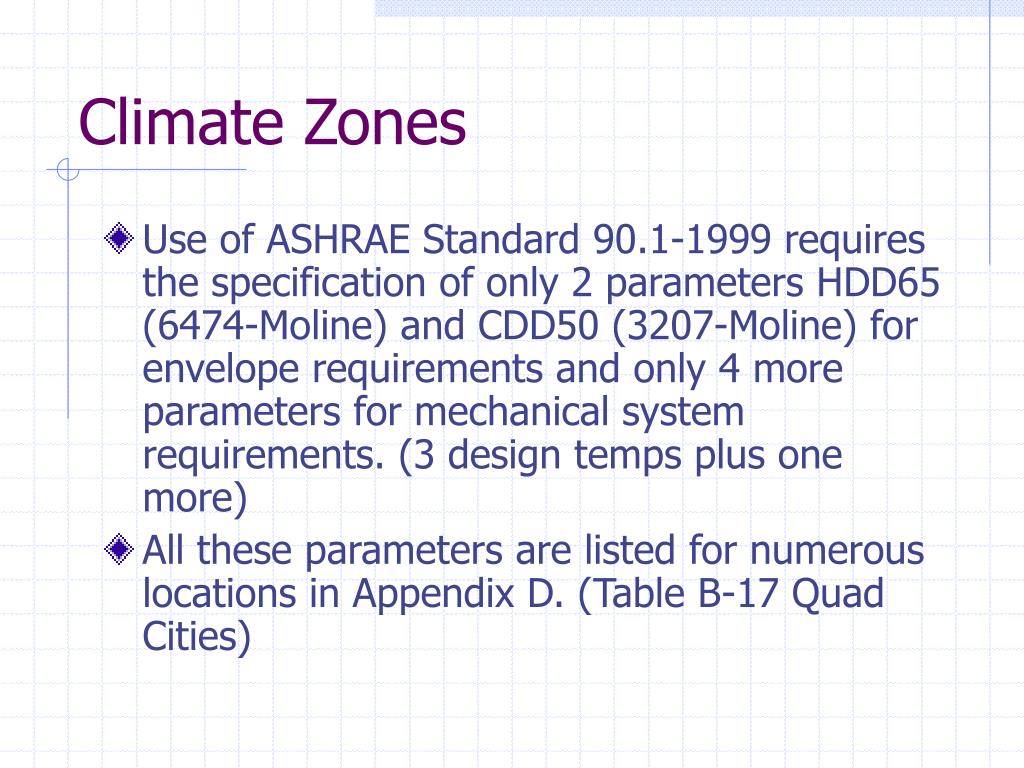 Climate Zones

Use of ASHRAE Standard 90.1-1999 requires the specification of only 2 parameters HDD65 (6474-Moline) and CDD50 (3207-Moline) for envelope requirements and only 4 more parameters for mechanical system requirements. (3 design temps plus one more)

All these parameters are listed for numerous locations in Appendix D. (Table B-17 Quad Cities)